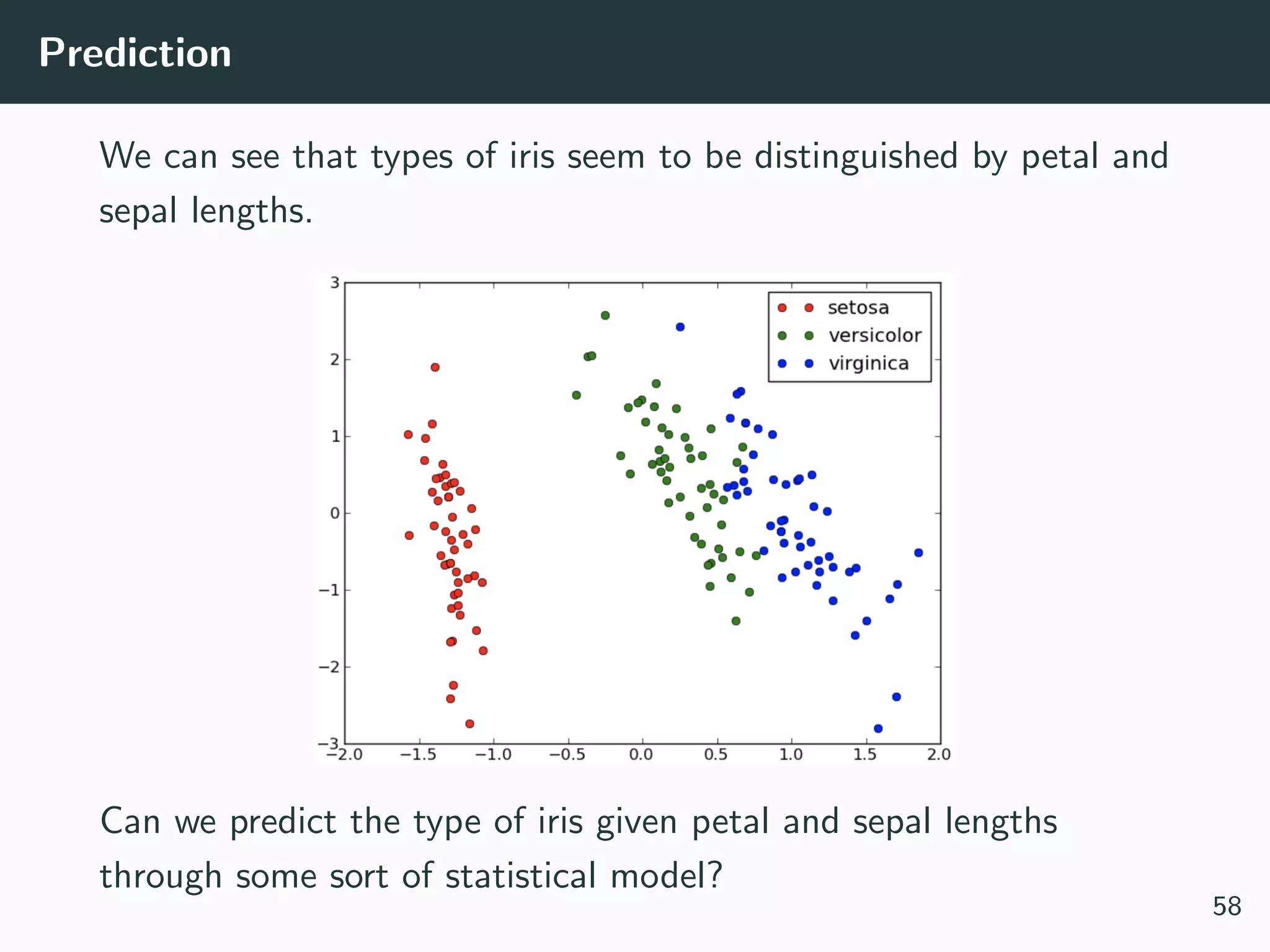 Prediction

We can see that types of iris seem to be distinguished by petal and sepal lengths.

3
2
1
0
−1
−2
−3
−2.0
−1.5
−1.0
−0.5
0.0
0.5
1.0
1.5
2.0

setosa
versicolor
virginica

Can we predict the type of iris given petal and sepal lengths through some sort of statistical model?

58